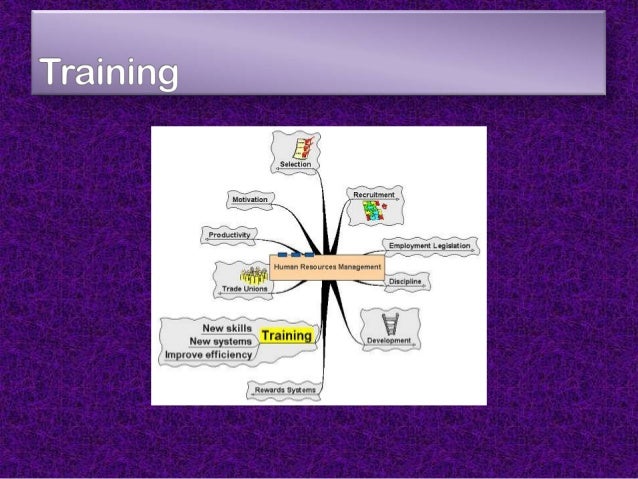 Training

Selection

Motivation

Recruitment

Productivity

Employment Legislation

Human Resources Management

Trade Unions

Discipline

New skills
New systems
Improve efficiency

Training

Development

Rewards Systems